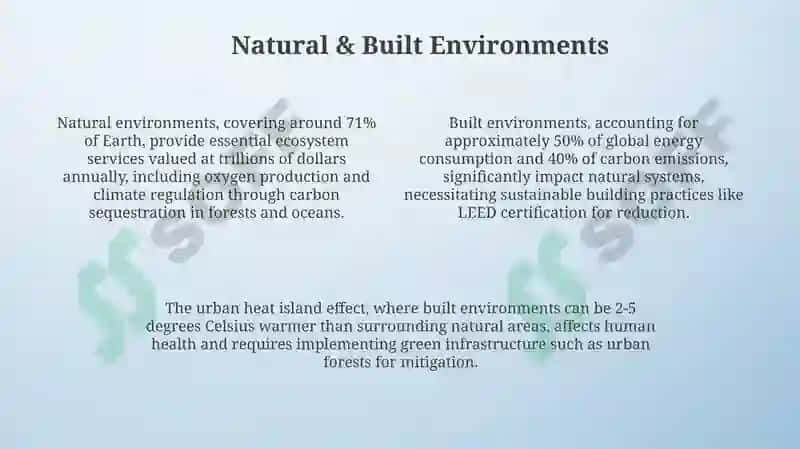 Natural & Built Environments

Natural environments, covering around 71% of Earth, provide essential ecosystem services valued at trillions of dollars annually, including oxygen production and climate regulation through carbon sequestration in forests and oceans.

Built environments, accounting for approximately 50% of global energy consumption and 40% of carbon emissions, significantly impact natural systems, necessitating sustainable building practices like LEED certification for reduction.

The urban heat island effect, where built environments can be 2-5 degrees Celsius warmer than surrounding natural areas, affects human health and requires implementing green infrastructure such as urban forests for mitigation.